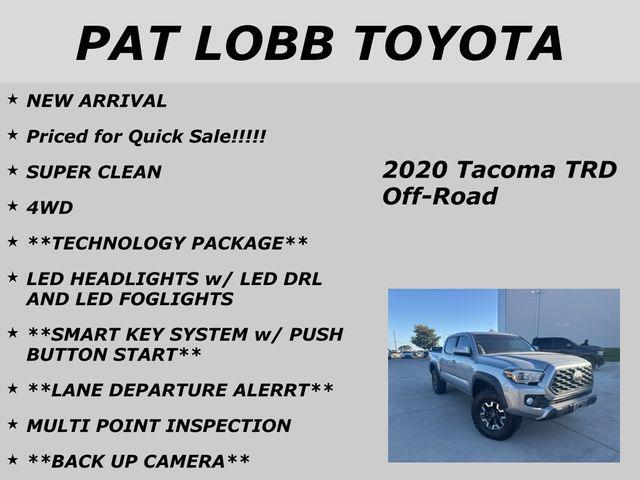 PAT LOBB TOYOTA

★ NEW ARRIVAL

★ Priced for Quick Sale!!!!!

★ SUPER CLEAN

★ 4WD

★ \*\*TECHNOLOGY PACKAGE\*\*

★ LED HEADLIGHTS w/ LED DRL AND LED FOGLIGHTS

★ \*\*SMART KEY SYSTEM w/ PUSH BUTTON START\*\*

★ \*\*LANE DEPARTURE ALERRT\*\*

★ MULTI POINT INSPECTION

★ \*\*BACK UP CAMERA\*\*

2020 Tacoma TRD Off-Road